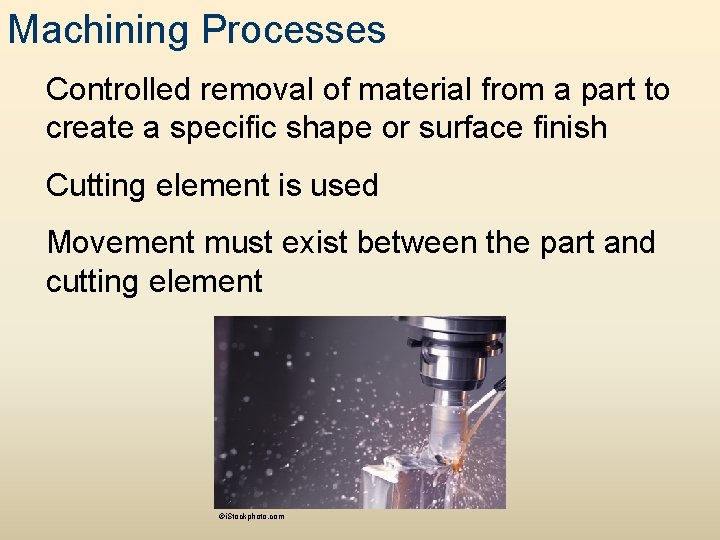 Machining Processes

Controlled removal of material from a part to create a specific shape or surface finish

Cutting element is used

Movement must exist between the part and cutting element

©iStockphoto.com